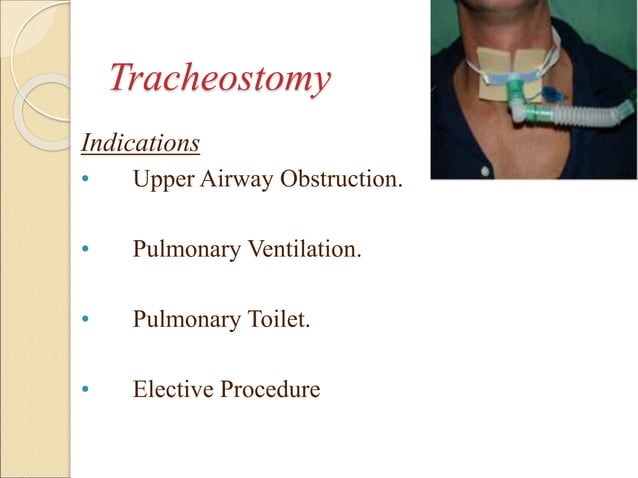 Tracheostomy

Indications

• Upper Airway Obstruction.

• Pulmonary Ventilation.

• Pulmonary Toilet.

• Elective Procedure